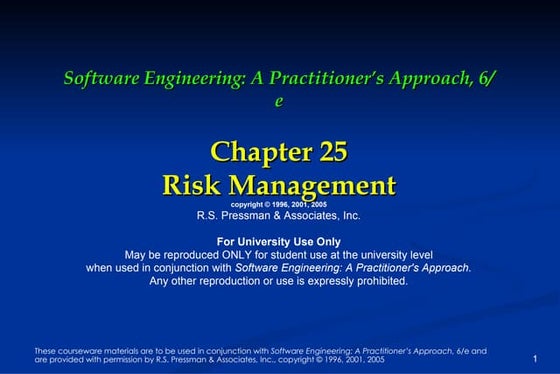 Software Engineering: A Practitioner's Approach, 6/e

Chapter 25
Risk Management

copyright © 1996, 2001, 2005
R.S. Pressman & Associates, Inc.

For University Use Only
May be reproduced ONLY for student use at the university level when used in conjunction with Software Engineering: A Practitioner's Approach. Any other reproduction or use is expressly prohibited.

These courseware materials are to be used in conjunction with Software Engineering: A Practitioner's Approach, 6/e and are provided with permission by R.S. Pressman & Associates, Inc., copyright © 1996, 2001, 2005

1